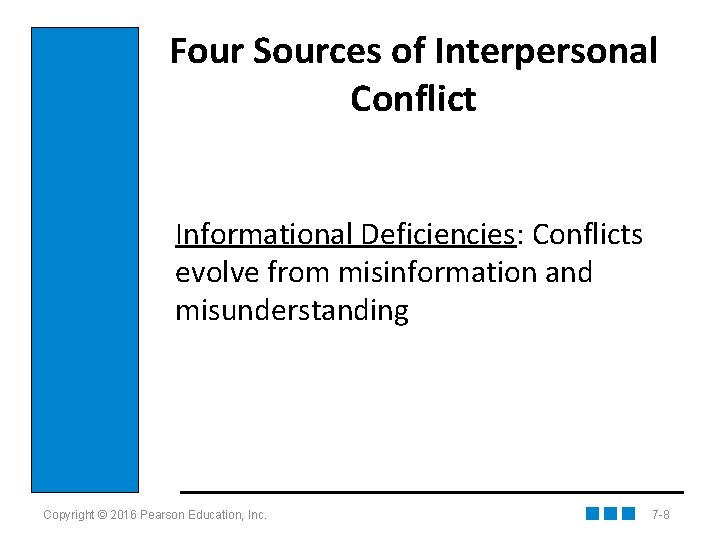 Four Sources of Interpersonal Conflict

Informational Deficiencies: Conflicts evolve from misinformation and misunderstanding

Copyright © 2016 Pearson Education, Inc.

7-8